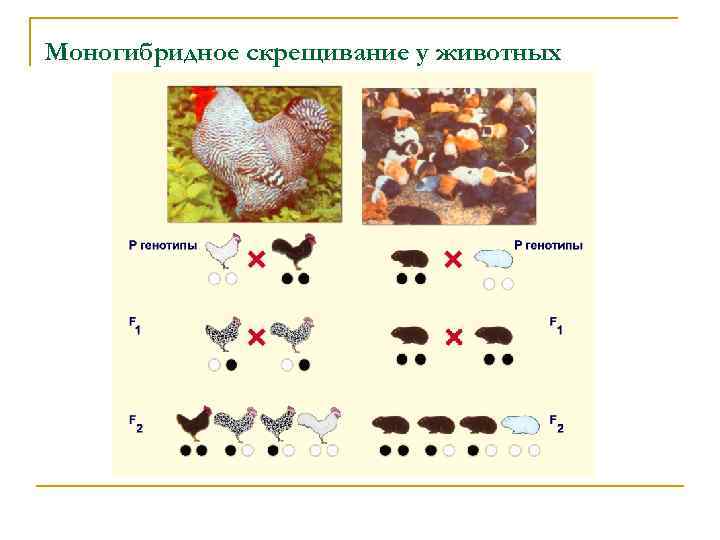 Моногибридное скрещивание у животных

P генотипы

P генотипы

$F_1$

$F_1$

$F_2$

$F_2$